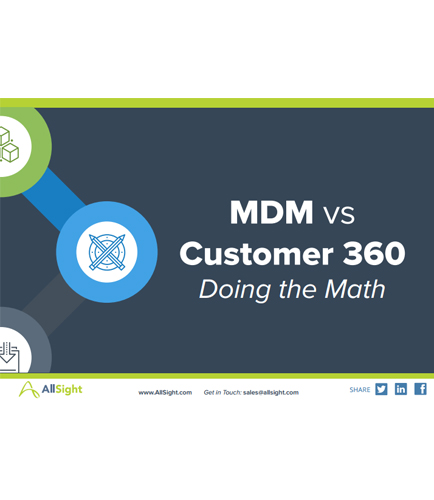 MDM vs
Customer 360
Doing the Math

AllSight

www.AllSight.com Get in Touch: sales@allsight.com

SHARE